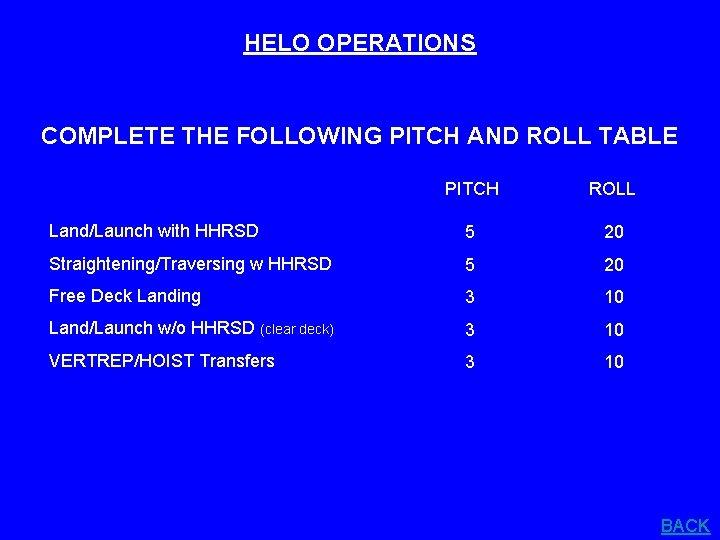 HELO OPERATIONS

COMPLETE THE FOLLOWING PITCH AND ROLL TABLE

| | PITCH | ROLL |
|---|---|---|
| Land/Launch with HHRSD | 5 | 20 |
| Straightening/Traversing w HHRSD | 5 | 20 |
| Free Deck Landing | 3 | 10 |
| Land/Launch w/o HHRSD (clear deck) | 3 | 10 |
| VERTREP/HOIST Transfers | 3 | 10 |

BACK